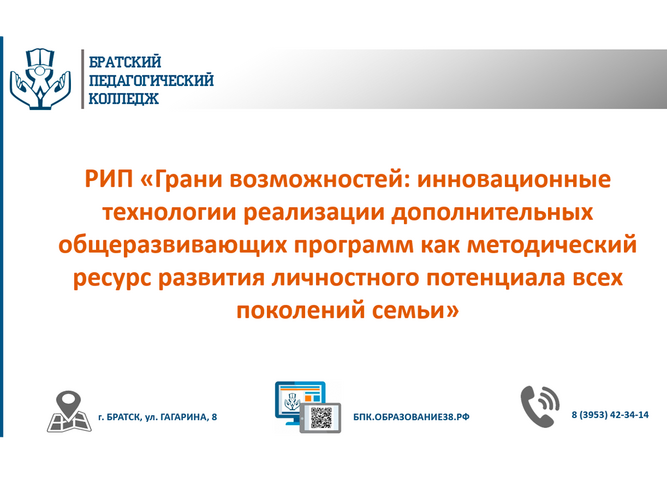 БРАТСКИЙ
ПЕДАГОГИЧЕСКИЙ
КОЛЛЕДЖ

РИП «Грани возможностей: инновационные технологии реализации дополнительных общеразвивающих программ как методический ресурс развития личностного потенциала всех поколений семьи»

г. БРАТСК, ул. ГАГАРИНА, 8

БПК.ОБРАЗОВАНИЕ38.РФ

8 (3953) 42-34-14